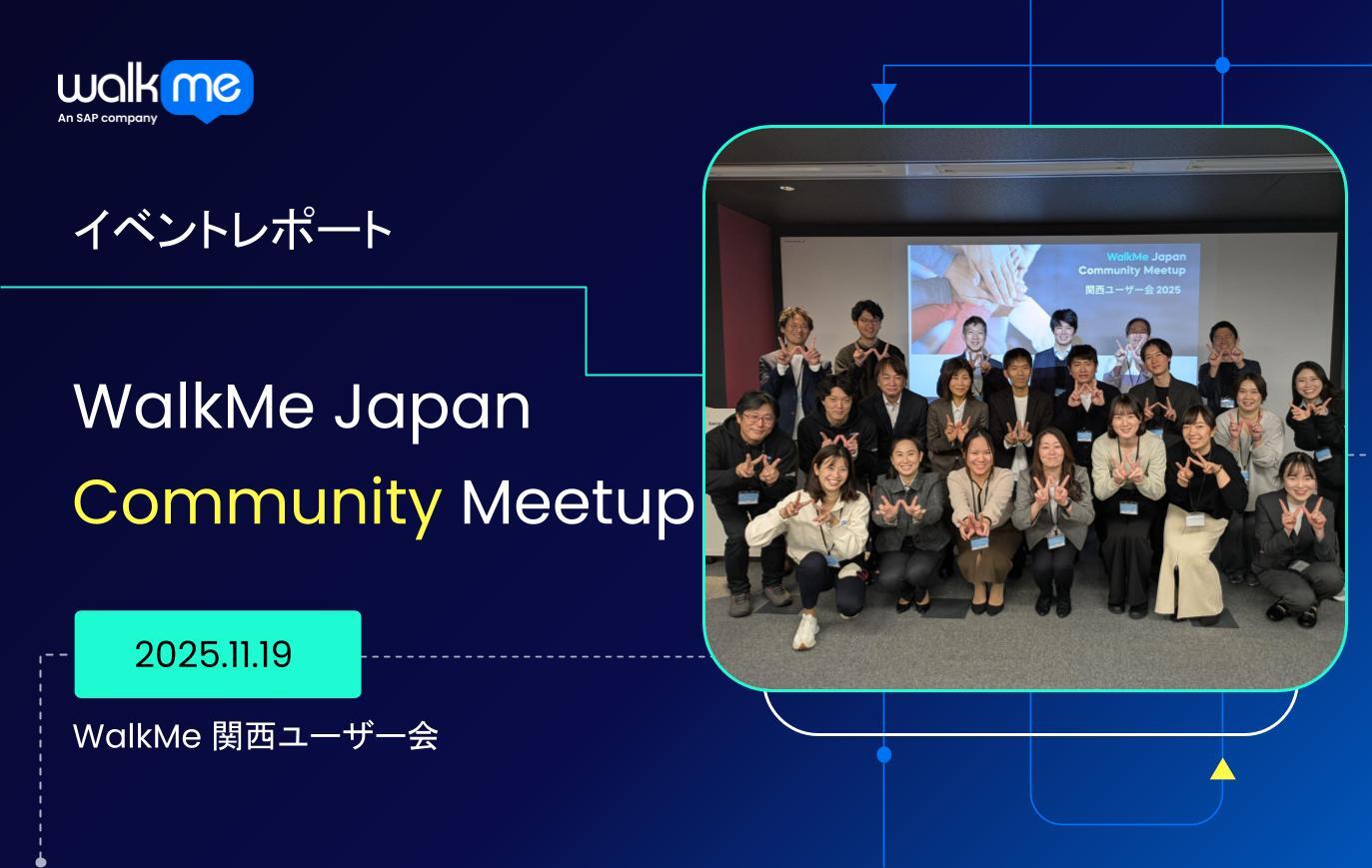 walk me
An SAP company

イベントレポート

WalkMe Japan
Community Meetup

2025.11.19

WalkMe 関西ユーザー会

WalkMe Japan
Community Meetup
関西ユーザー会 2025